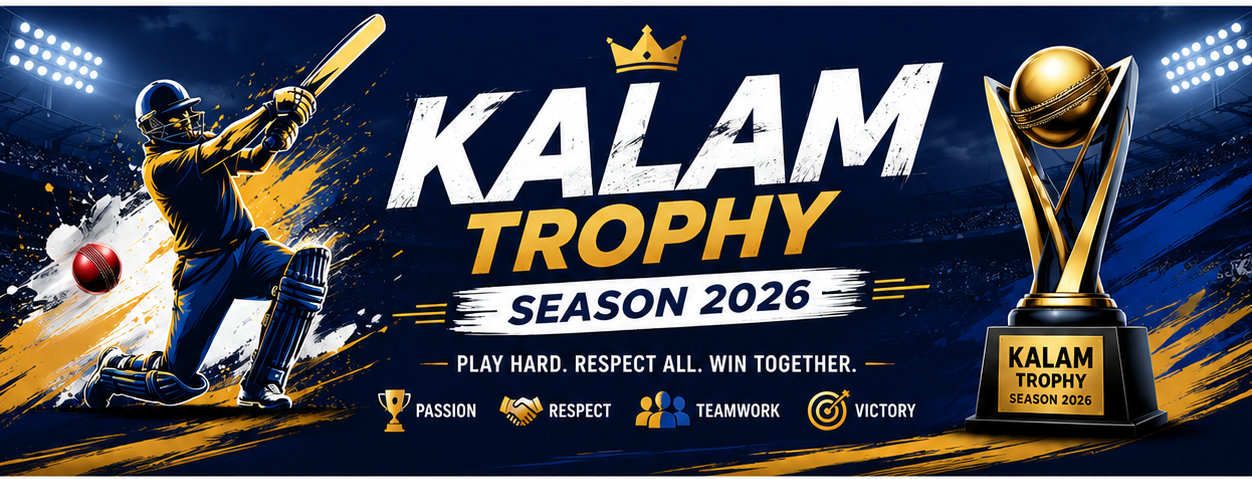 KALAM
TROPHY
SEASON 2026

PLAY HARD. RESPECT ALL. WIN TOGETHER.

PASSION RESPECT TEAMWORK VICTORY

KALAM
TROPHY
SEASON 2026